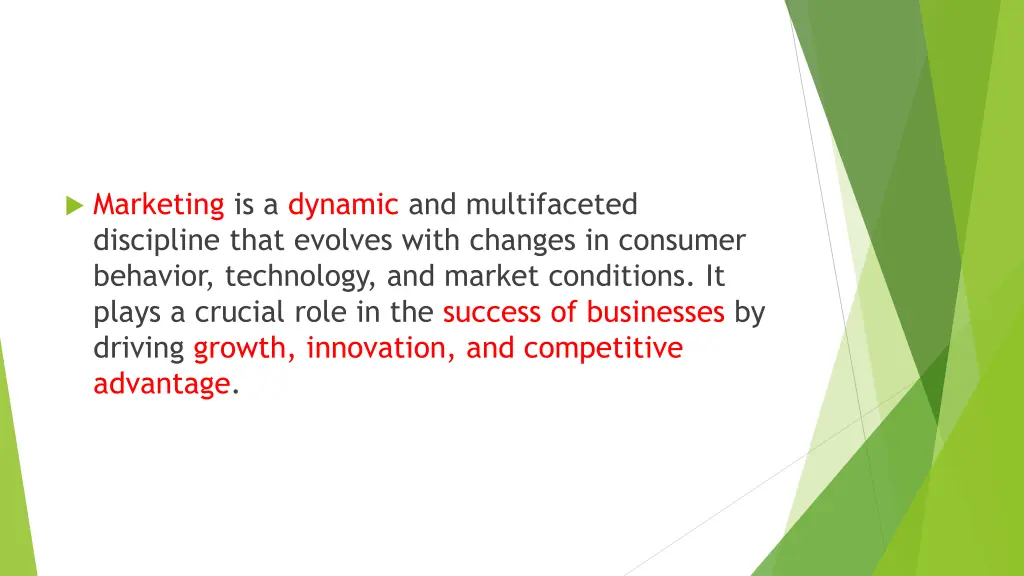 Marketing is a dynamic and multifaceted discipline that evolves with changes in consumer behavior, technology, and market conditions. It plays a crucial role in the success of businesses by driving growth, innovation, and competitive advantage.